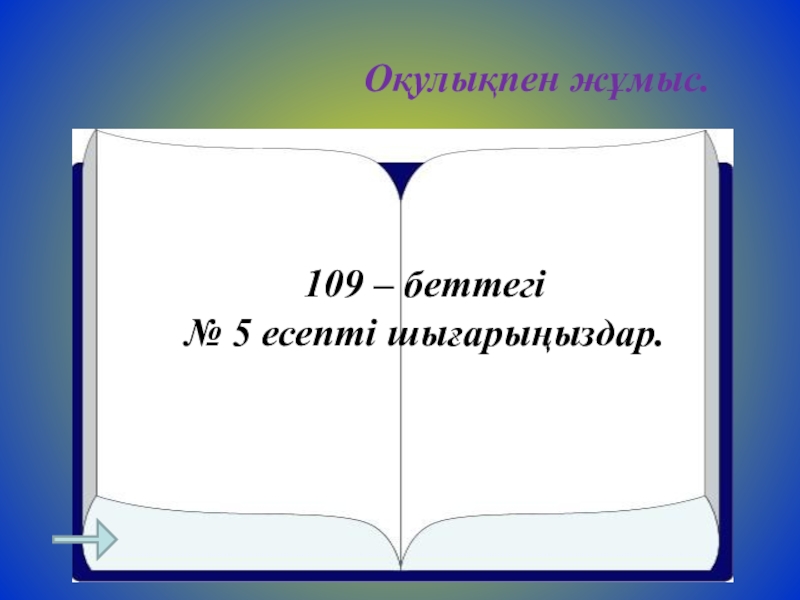 Оқулықпен жұмыс.

109 – беттегі
№ 5 есепті шығарыңыздар.